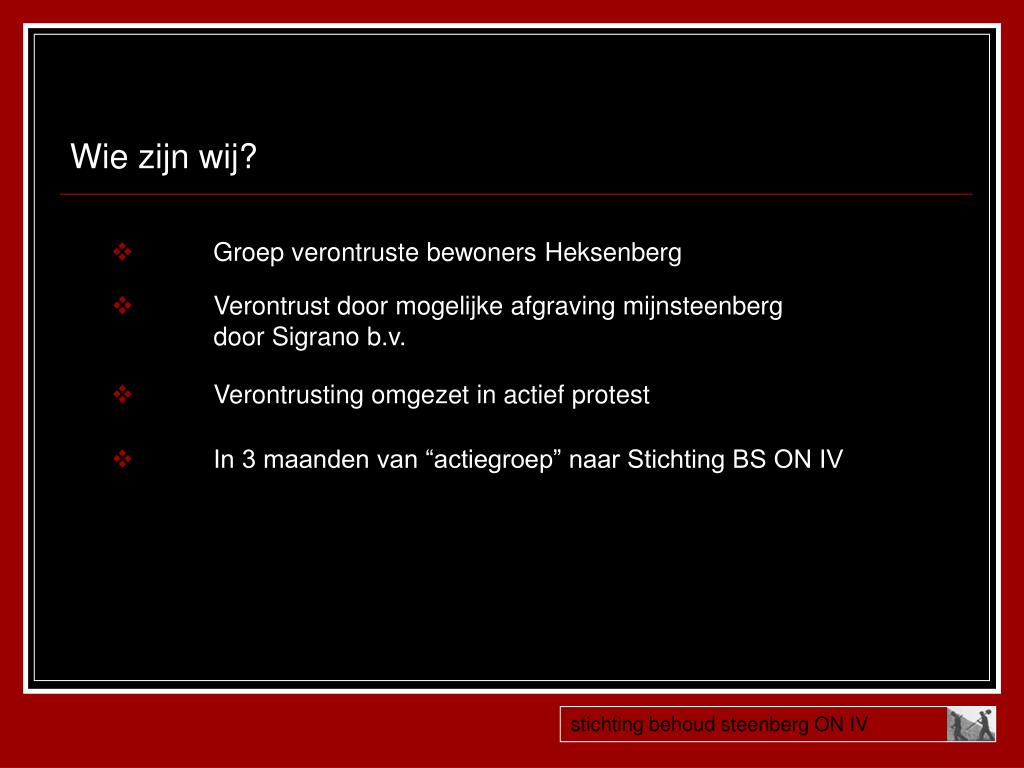 Wie zijn wij?

❖ Groep verontruste bewoners Heksenberg

❖ Verontrust door mogelijke afgraving mijnsteenberg door Sigrano b.v.

❖ Verontrusting omgezet in actief protest

❖ In 3 maanden van “actiegroep” naar Stichting BS ON IV

stichting behoud steenberg ON IV